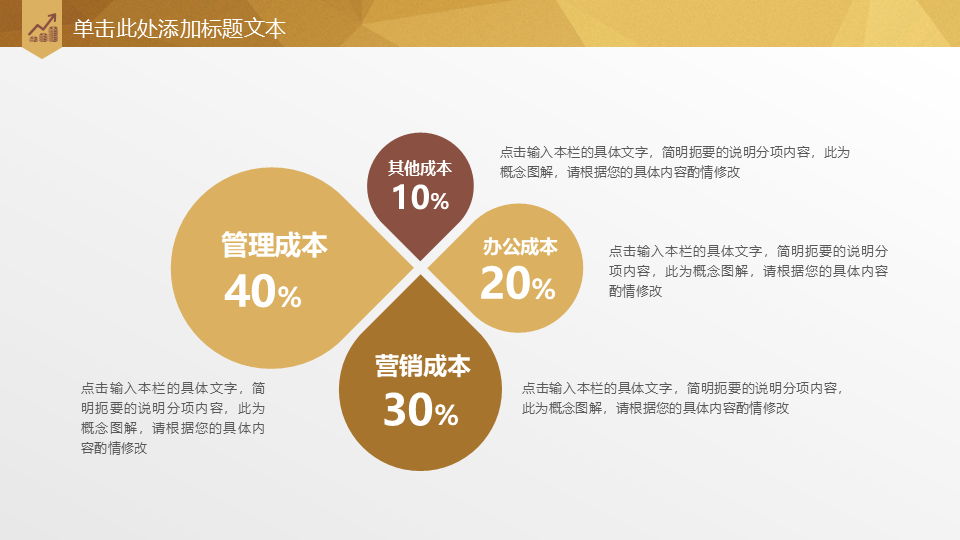 单击此处添加标题文本

其他成本
10%

点击输入本栏的具体文字，简明扼要的说明分项内容，此为概念图解，请根据您的具体内容酌情修改

管理成本
40%

办公成本
20%

点击输入本栏的具体文字，简明扼要的说明分项内容，此为概念图解，请根据您的具体内容酌情修改

营销成本
30%

点击输入本栏的具体文字，简明扼要的说明分项内容，此为概念图解，请根据您的具体内容酌情修改

点击输入本栏的具体文字，简明扼要的说明分项内容，此为概念图解，请根据您的具体内容酌情修改